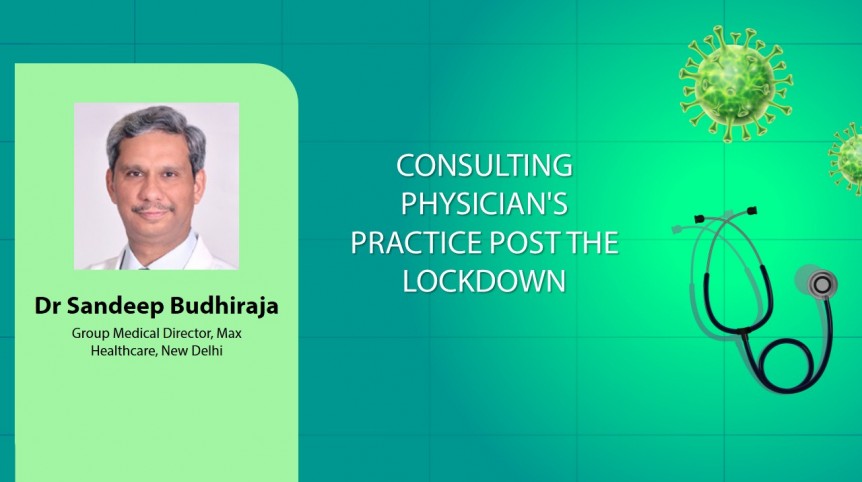 Dr Sandeep Budhiraja

Group Medical Director, Max Healthcare, New Delhi

CONSULTING PHYSICIAN'S PRACTICE POST THE LOCKDOWN